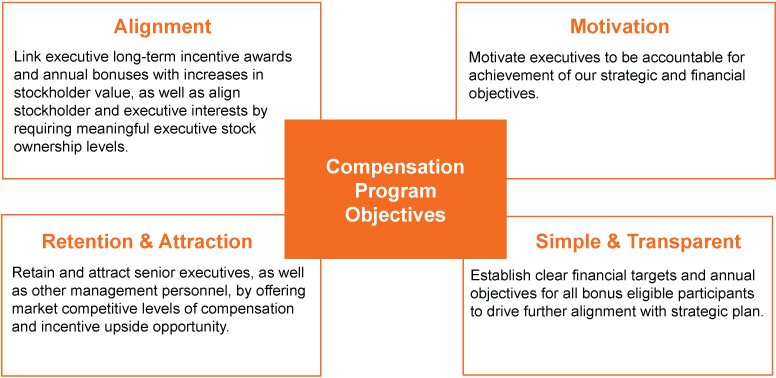 Alignment

Link executive long-term incentive awards and annual bonuses with increases in stockholder value, as well as align stockholder and executive interests by requiring meaningful executive stock ownership levels.

Motivation

Motivate executives to be accountable for achievement of our strategic and financial objectives.

Compensation Program Objectives

Retention & Attraction

Retain and attract senior executives, as well as other management personnel, by offering market competitive levels of compensation and incentive upside opportunity.

Simple & Transparent

Establish clear financial targets and annual objectives for all bonus eligible participants to drive further alignment with strategic plan.